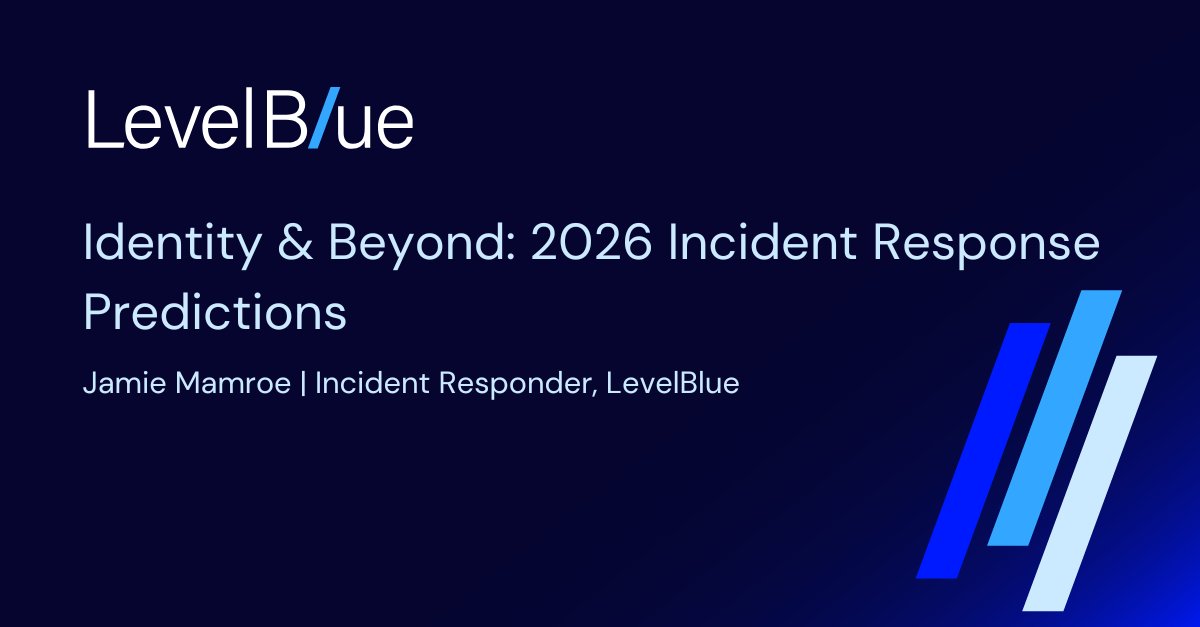 LevelBlue

Identity & Beyond: 2026 Incident Response Predictions

Jamie Mamroe | Incident Responder, LevelBlue